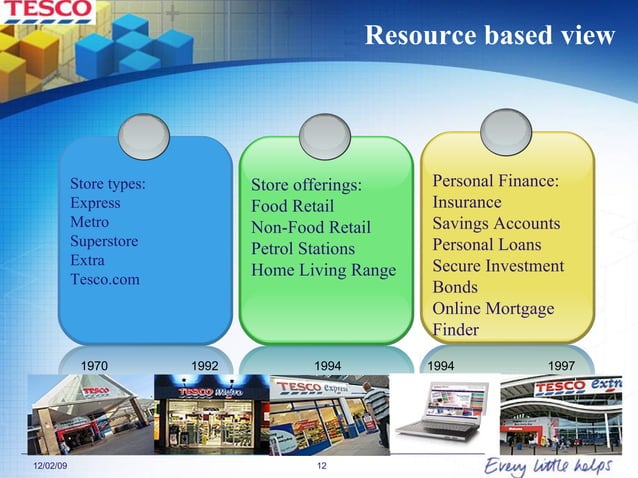 TESCO

Resource based view

Store types:
Express
Metro
Superstore
Extra
Tesco.com

Store offerings:
Food Retail
Non-Food Retail
Petrol Stations
Home Living Range

Personal Finance:
Insurance
Savings Accounts
Personal Loans
Secure Investment Bonds
Online Mortgage Finder

1970 1992 1994 1994 1997

TESCO

TESCO Metro

TESCO Express

TESCO extra

12/02/09

12

Every little helps